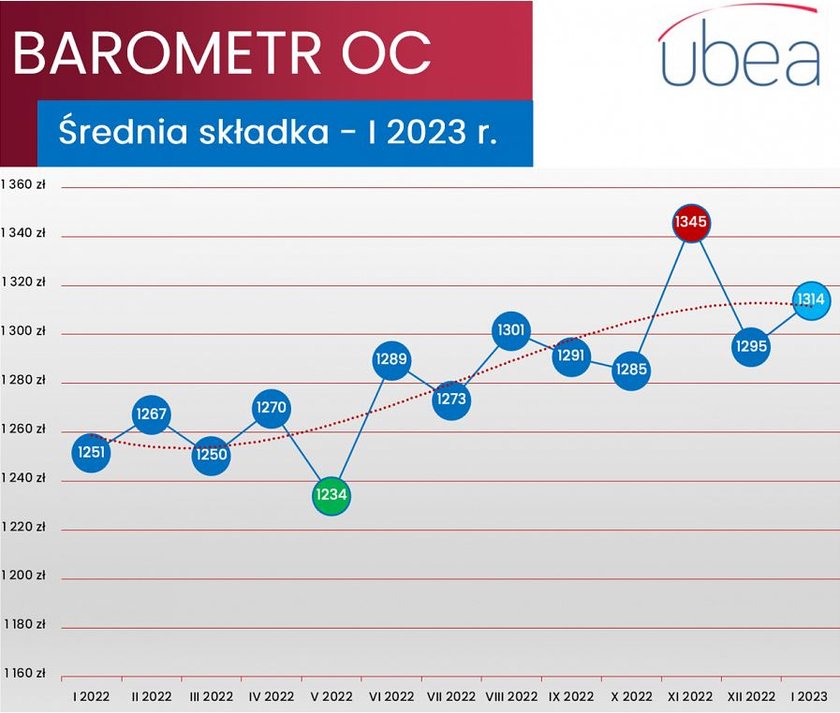 BAROMETR OC

ubea

Średnia składka - I 2023 r.

1 360 zł
1 340 zł
1 320 zł
1 300 zł
1 280 zł
1 260 zł
1 240 zł
1 220 zł
1 200 zł
1 180 zł
1 160 zł

1251
1267
1250
1270
1234
1289
1273
1301
1291
1285
1345
1295
1314

I 2022
II 2022
III 2022
IV 2022
V 2022
VI 2022
VII 2022
VIII 2022
IX 2022
X 2022
XI 2022
XII 2022
I 2023